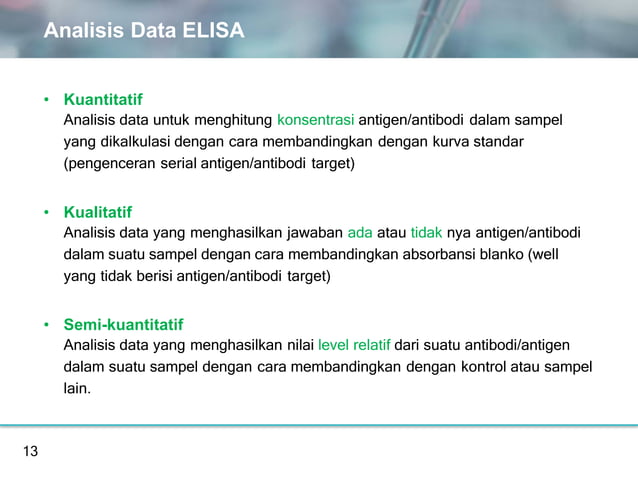 Analisis Data ELISA

• Kuantitatif
Analisis data untuk menghitung konsentrasi antigen/antibodi dalam sampel yang dikalkulasi dengan cara membandingkan dengan kurva standar (pengenceran serial antigen/antibodi target)

• Kualitatif
Analisis data yang menghasilkan jawaban ada atau tidak nya antigen/antibodi dalam suatu sampel dengan cara membandingkan absorbansi blanko (well yang tidak berisi antigen/antibodi target)

• Semi-kuantitatif
Analisis data yang menghasilkan nilai level relatif dari suatu antibodi/antigen dalam suatu sampel dengan cara membandingkan dengan kontrol atau sampel lain.

13